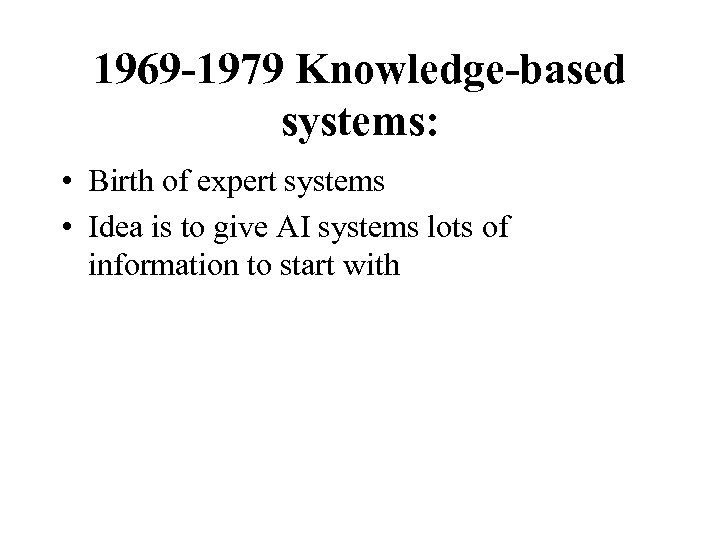 1969-1979 Knowledge-based systems:

• Birth of expert systems
• Idea is to give AI systems lots of information to start with